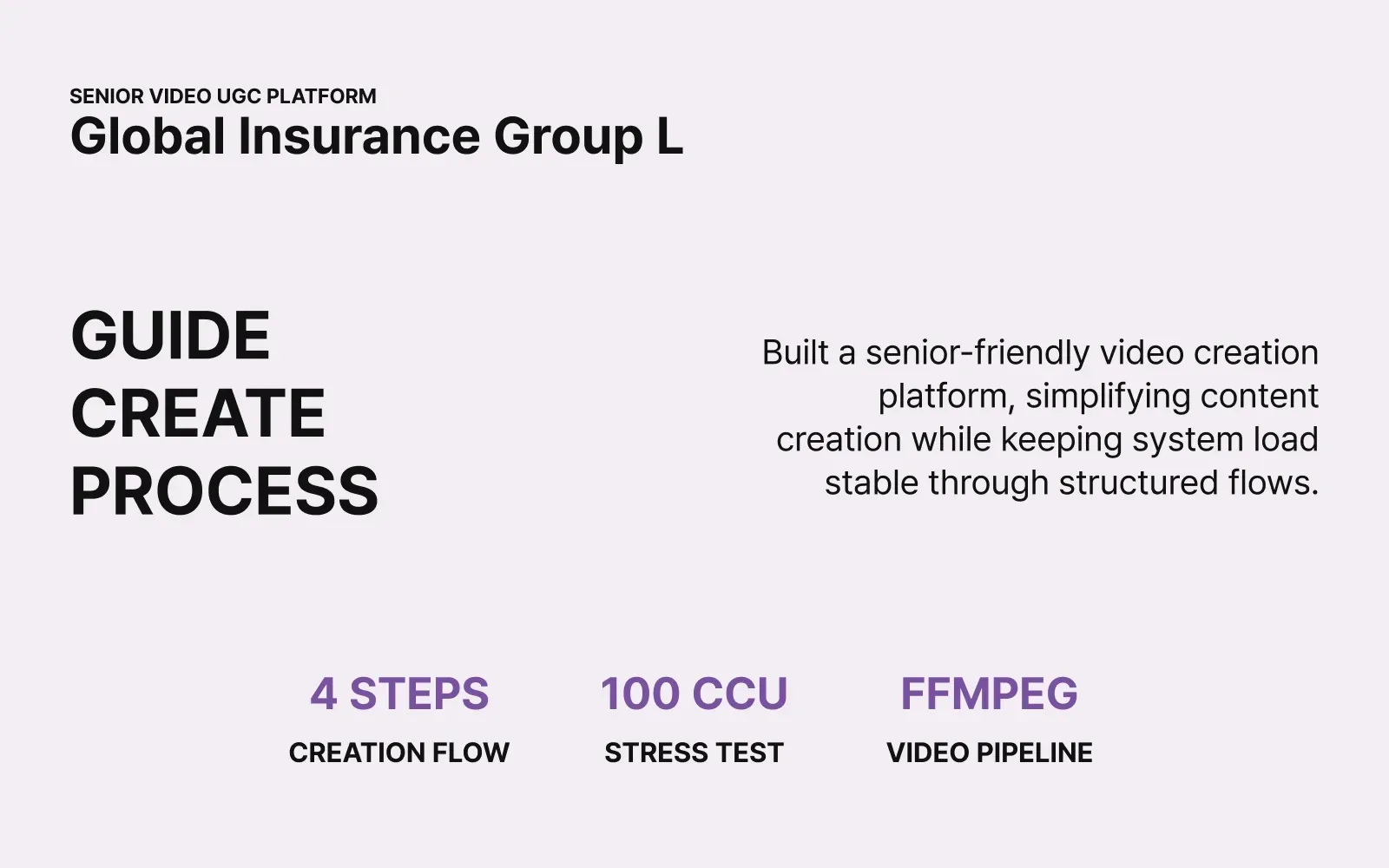 SENIOR VIDEO UGC PLATFORM
Global Insurance Group L

GUIDE
CREATE
PROCESS

Built a senior-friendly video creation platform, simplifying content creation while keeping system load stable through structured flows.

4 STEPS
CREATION FLOW

100 CCU
STRESS TEST

FFMPEG
VIDEO PIPELINE